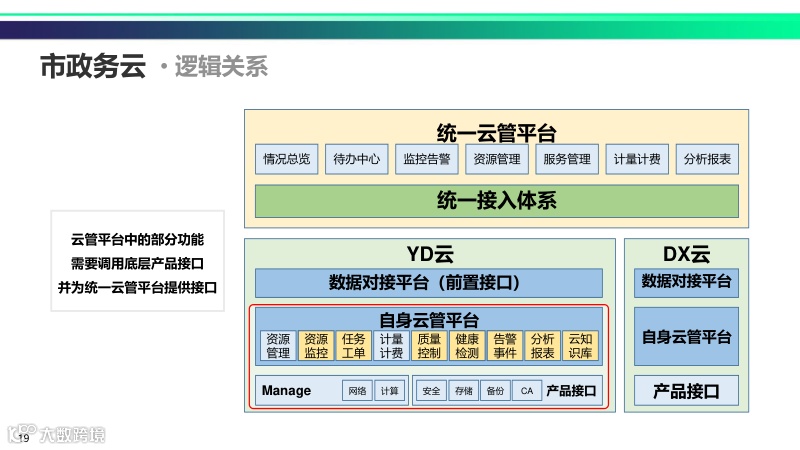 市政务云 ·逻辑关系

云管平台中的部分功能
需要调用底层产品接口
并为统一云管平台提供接口

统一云管平台

情况总览 待办中心 监控告警 资源管理 服务管理 计量计费 分析报表

统一接入体系

YD云

数据对接平台（前置接口）

自身云管平台

资源管理 资源监控 任务工单 计量计费 质量控制 健康检测 告警事件 分析报表 云知识库

Manage 网络 计算

安全 存储 备份 CA 产品接口

DX云

数据对接平台

自身云管平台

产品接口

19

大数跨境